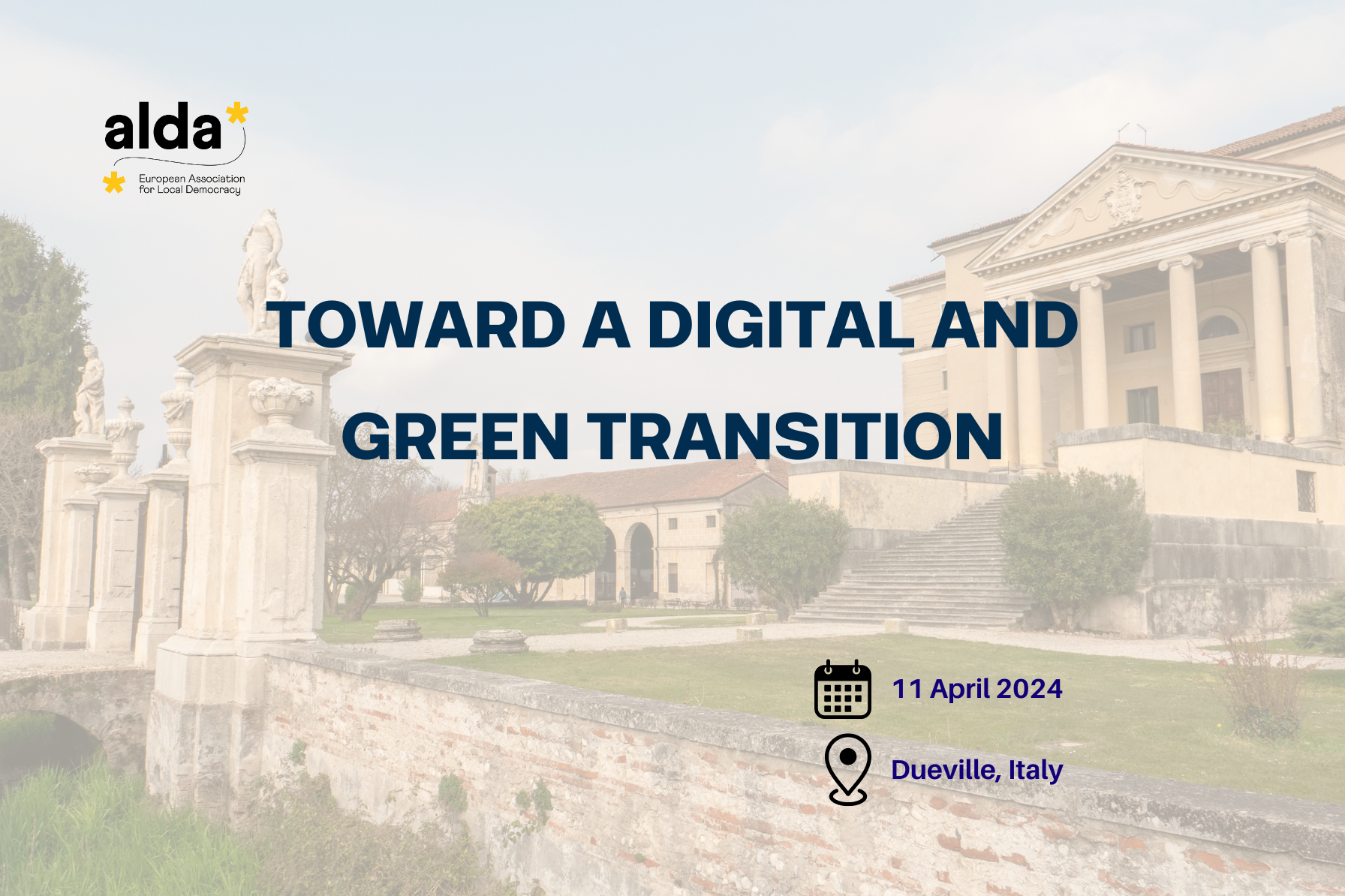 alda*

European Association for Local Democracy

TOWARD A DIGITAL AND GREEN TRANSITION

11 April 2024

Dueville, Italy